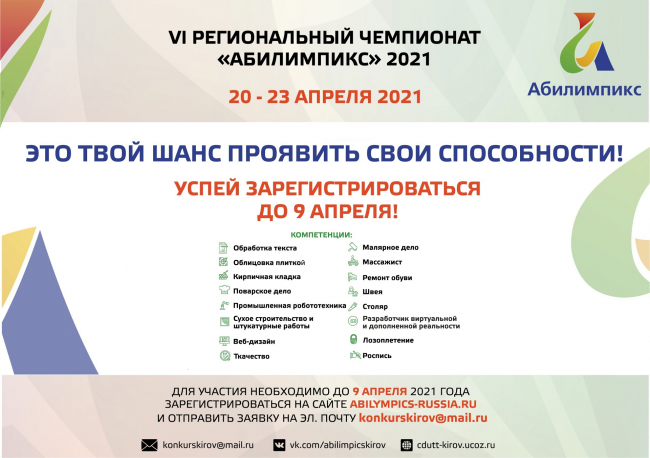 VI РЕГИОНАЛЬНЫЙ ЧЕМПИОНАТ «АБИЛИМПИКС» 2021

20 - 23 АПРЕЛЯ 2021

Абилимпикс

ЭТО ТВОЙ ШАНС ПРОЯВИТЬ СВОИ СПОСОБНОСТИ!

УСПЕЙ ЗАРЕГИСТРИРОВАТЬСЯ ДО 9 АПРЕЛЯ!

КОМПЕТЕНЦИИ:

Обработка текста
Облицовка плиткой
Кирпичная кладка
Поварское дело
Промышленная робототехника
Сухое строительство и штукатурные работы
Веб-дизайн
Ткачество

Малярное дело
Массажист
Ремонт обуви
Швея
Столяр
Разработчик виртуальной и дополненной реальности
Лозоплетение
Роспись

ДЛЯ УЧАСТИЯ НЕОБХОДИМО ДО 9 АПРЕЛЯ 2021 ГОДА ЗАРЕГИСТРИРОВАТЬСЯ НА САЙТЕ ABILYMPICS-RUSSIA.RU И ОТПРАВИТЬ ЗАЯВКУ НА ЭЛ. ПОЧТУ konkurskirov@mail.ru

konkurskirov@mail.ru
vk.com/abilimpicskirov
cdutt-kirov.ucoz.ru